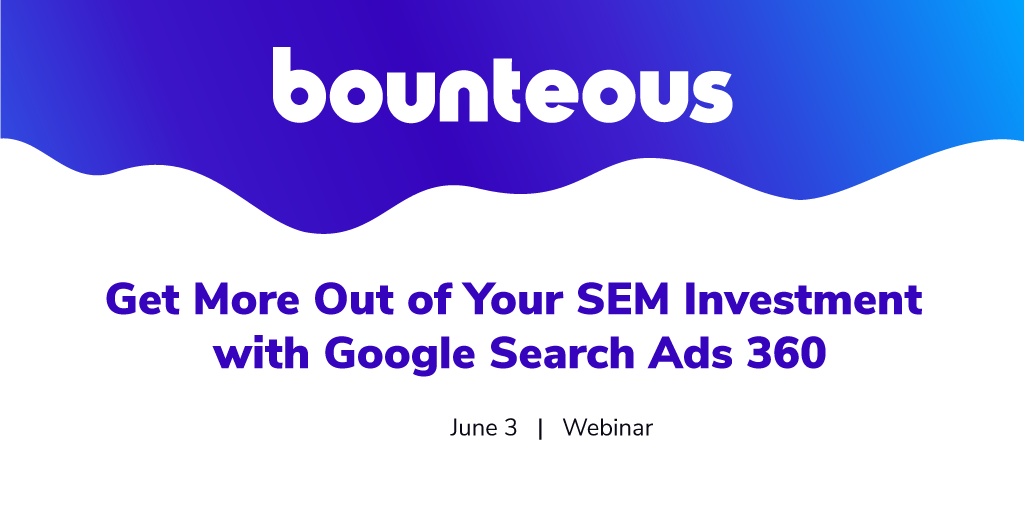 bounteous

Get More Out of Your SEM Investment with Google Search Ads 360

June 3 | Webinar